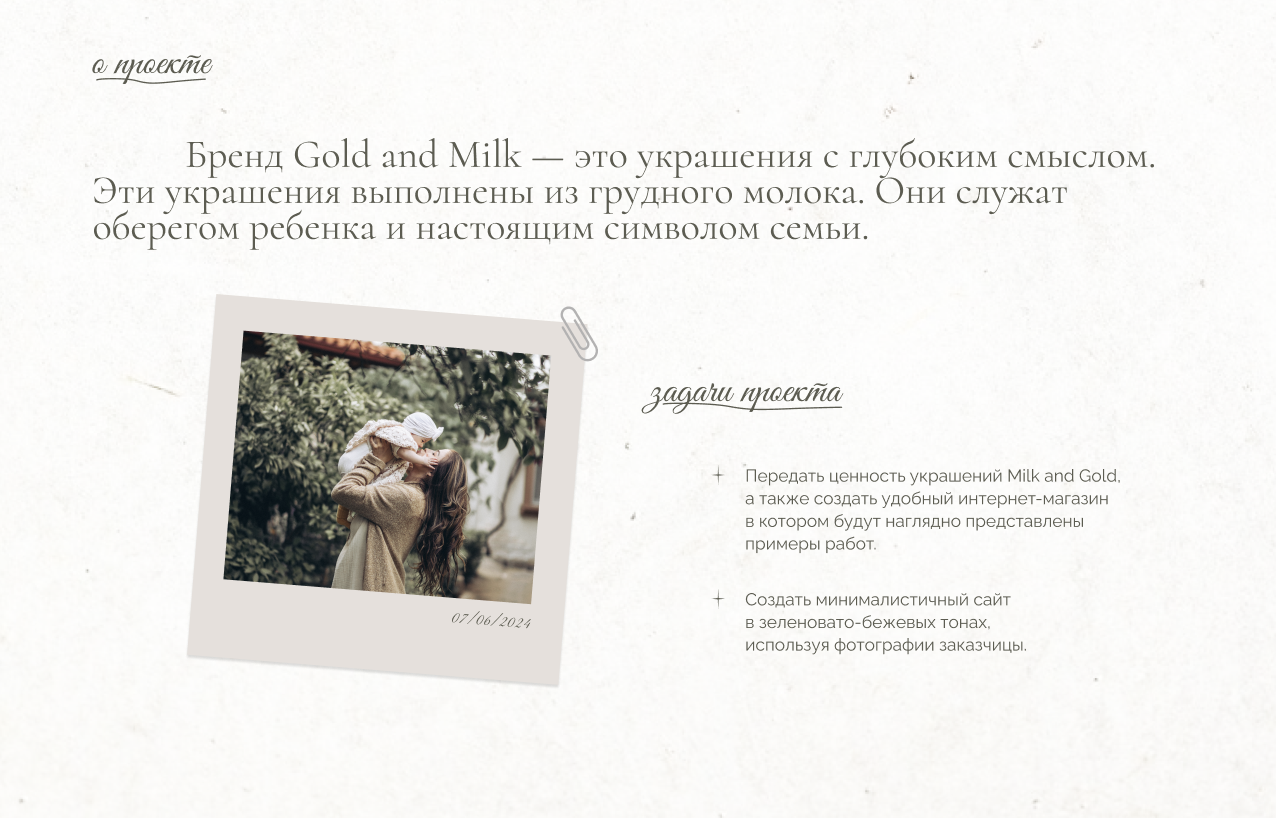 о проекте

Бренд Gold and Milk — это украшения с глубоким смыслом. Эти украшения выполнены из грудного молока. Они служат оберегом ребенка и настоящим символом семьи.

07/06/2024

задачи проекта

Передать ценность украшений Milk and Gold, а также создать удобный интернет-магазин в котором будут наглядно представлены примеры работ.

Создать минималистичный сайт в зеленовато-бежевых тонах, используя фотографии заказчицы.